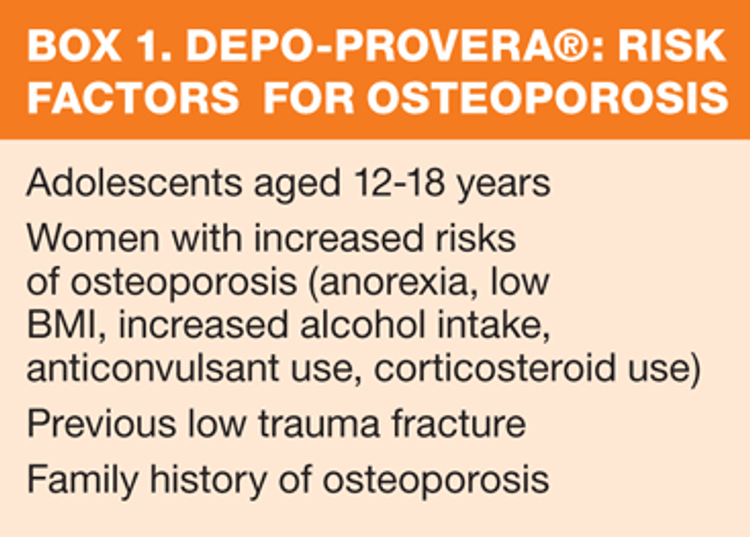 BOX 1. DEPO-PROVERA®: RISK FACTORS FOR OSTEOPOROSIS

Adolescents aged 12-18 years

Women with increased risks of osteoporosis (anorexia, low BMI, increased alcohol intake, anticonvulsant use, corticosteroid use)

Previous low trauma fracture

Family history of osteoporosis